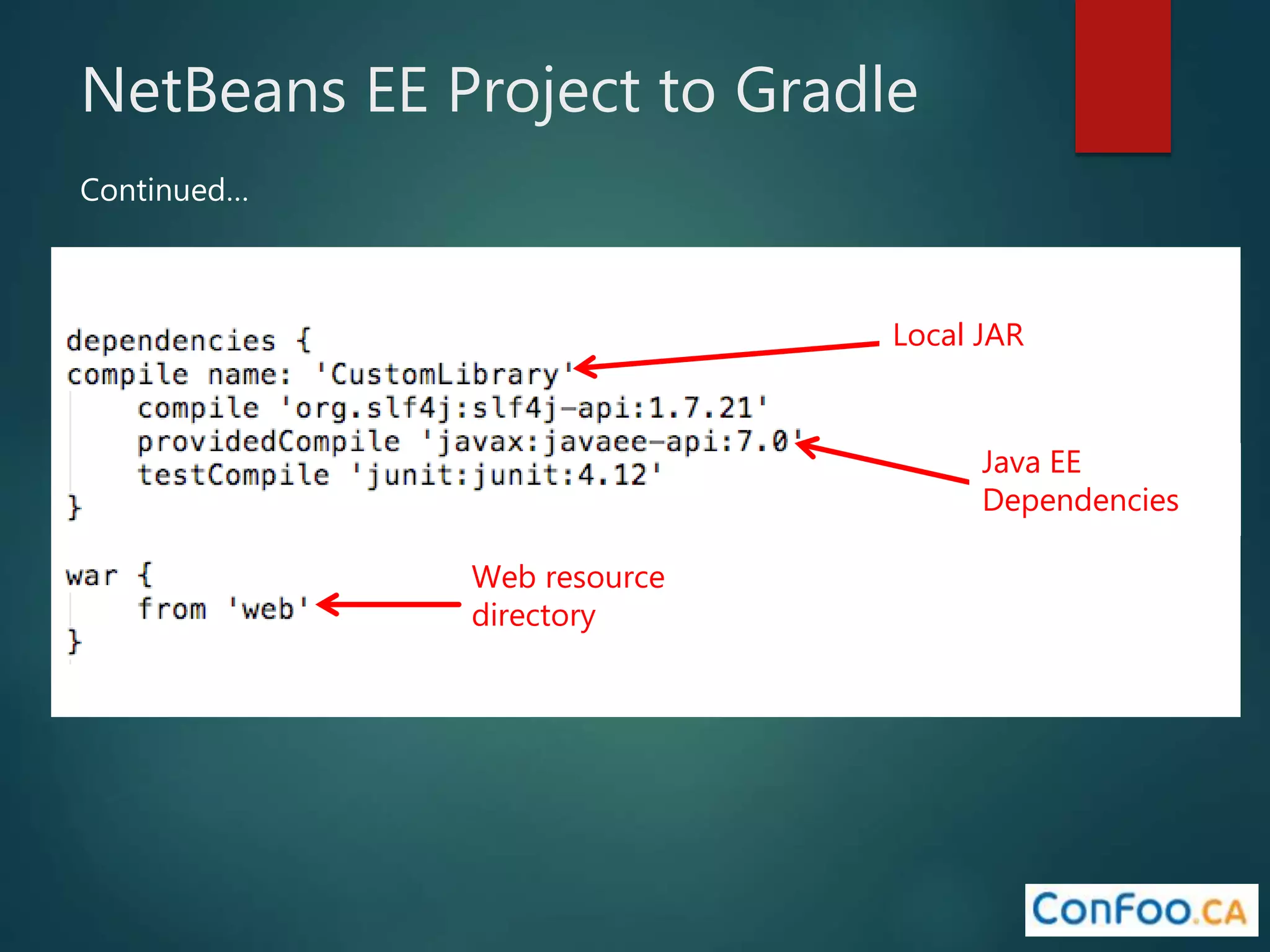 NetBeans EE Project to Gradle

Continued…

dependencies {
compile name: 'CustomLibrary'
    compile 'org.slf4j:slf4j-api:1.7.21'
    providedCompile 'javax:javaee-api:7.0'
    testCompile 'junit:junit:4.12'
}

war {
    from 'web'
}

Local JAR

Java EE Dependencies

Web resource directory

ConFoo.CA